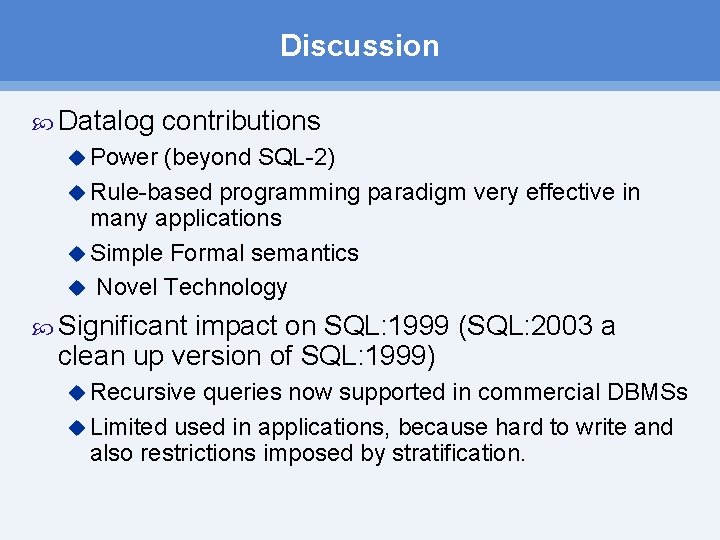 Discussion

Datalog contributions

Power (beyond SQL-2)

Rule-based programming paradigm very effective in many applications

Simple Formal semantics

Novel Technology

Significant impact on SQL:1999 (SQL:2003 a clean up version of SQL:1999)

Recursive queries now supported in commercial DBMSs

Limited used in applications, because hard to write and also restrictions imposed by stratification.